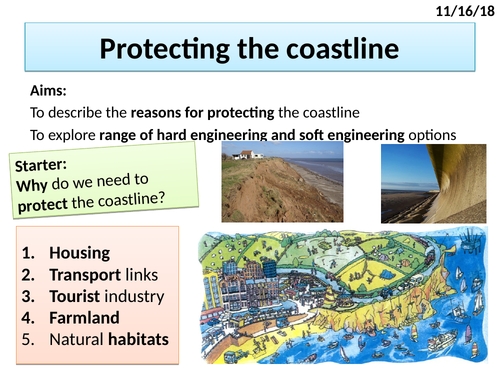 11/16/18

Protecting the coastline

Aims:

To describe the reasons for protecting the coastline

To explore range of hard engineering and soft engineering options

Starter:
Why do we need to protect the coastline?

1. Housing
2. Transport links
3. Tourist industry
4. Farmland
5. Natural habitats